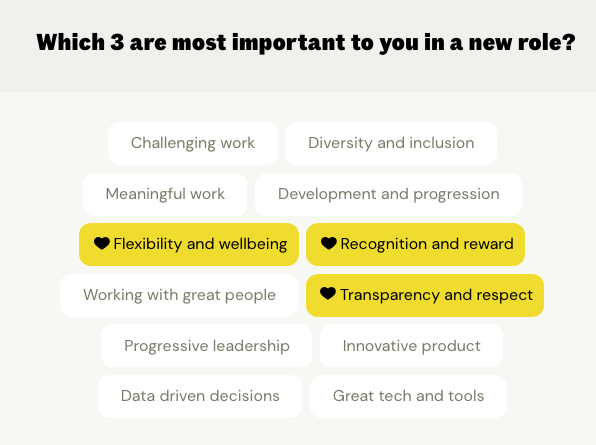 Which 3 are most important to you in a new role?

Challenging work

Diversity and inclusion

Meaningful work

Development and progression

Flexibility and wellbeing

Recognition and reward

Working with great people

Transparency and respect

Progressive leadership

Innovative product

Data driven decisions

Great tech and tools